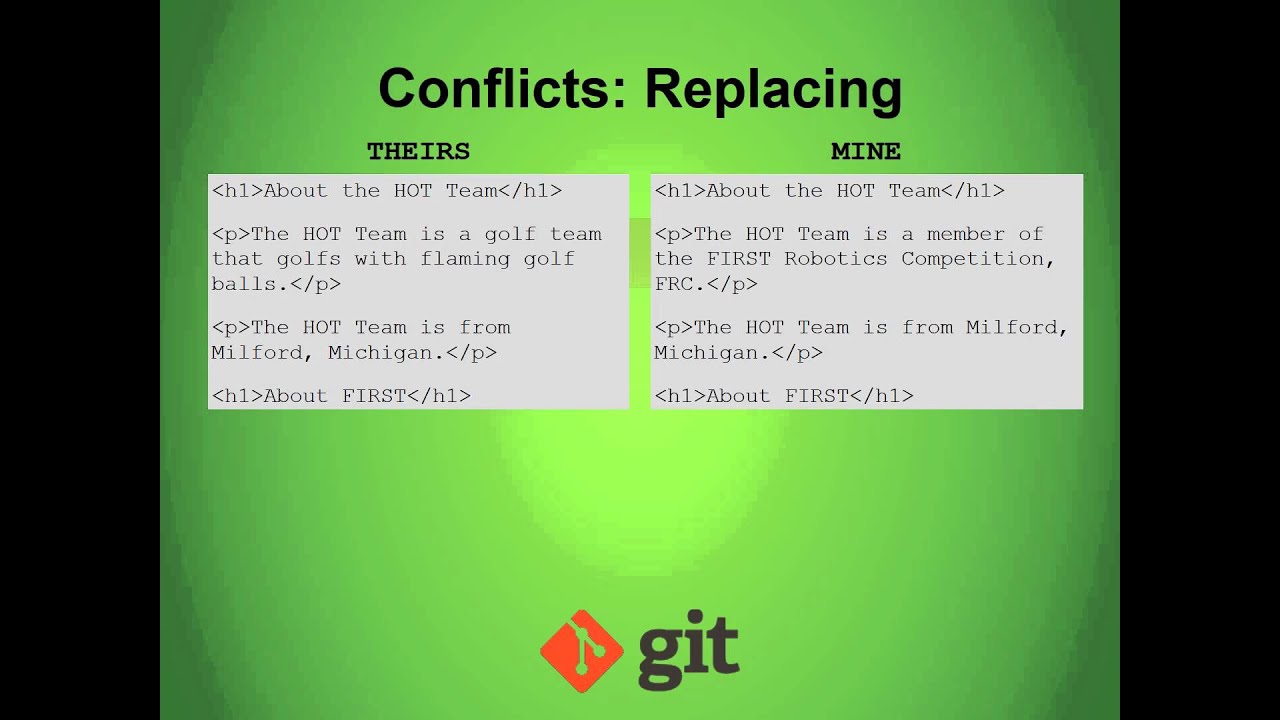 Conflicts: Replacing

THEIRS

<h1>About the HOT Team</h1>

<p>The HOT Team is a golf team that golfs with flaming golf balls.</p>

<p>The HOT Team is from Milford, Michigan.</p>

<h1>About FIRST</h1>

MINE

<h1>About the HOT Team</h1>

<p>The HOT Team is a member of the FIRST Robotics Competition, FRC.</p>

<p>The HOT Team is from Milford, Michigan.</p>

<h1>About FIRST</h1>

git